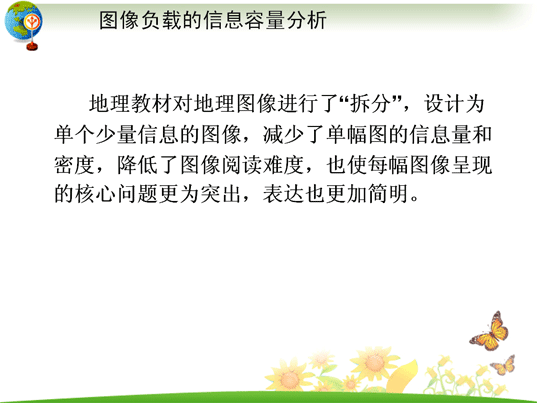 图像负载的信息容量分析

地理教材对地理图像进行了“拆分”，设计为单个少量信息的图像，减少了单幅图的信息量和密度，降低了图像阅读难度，也使每幅图像呈现的核心问题更为突出，表达也更加简明。